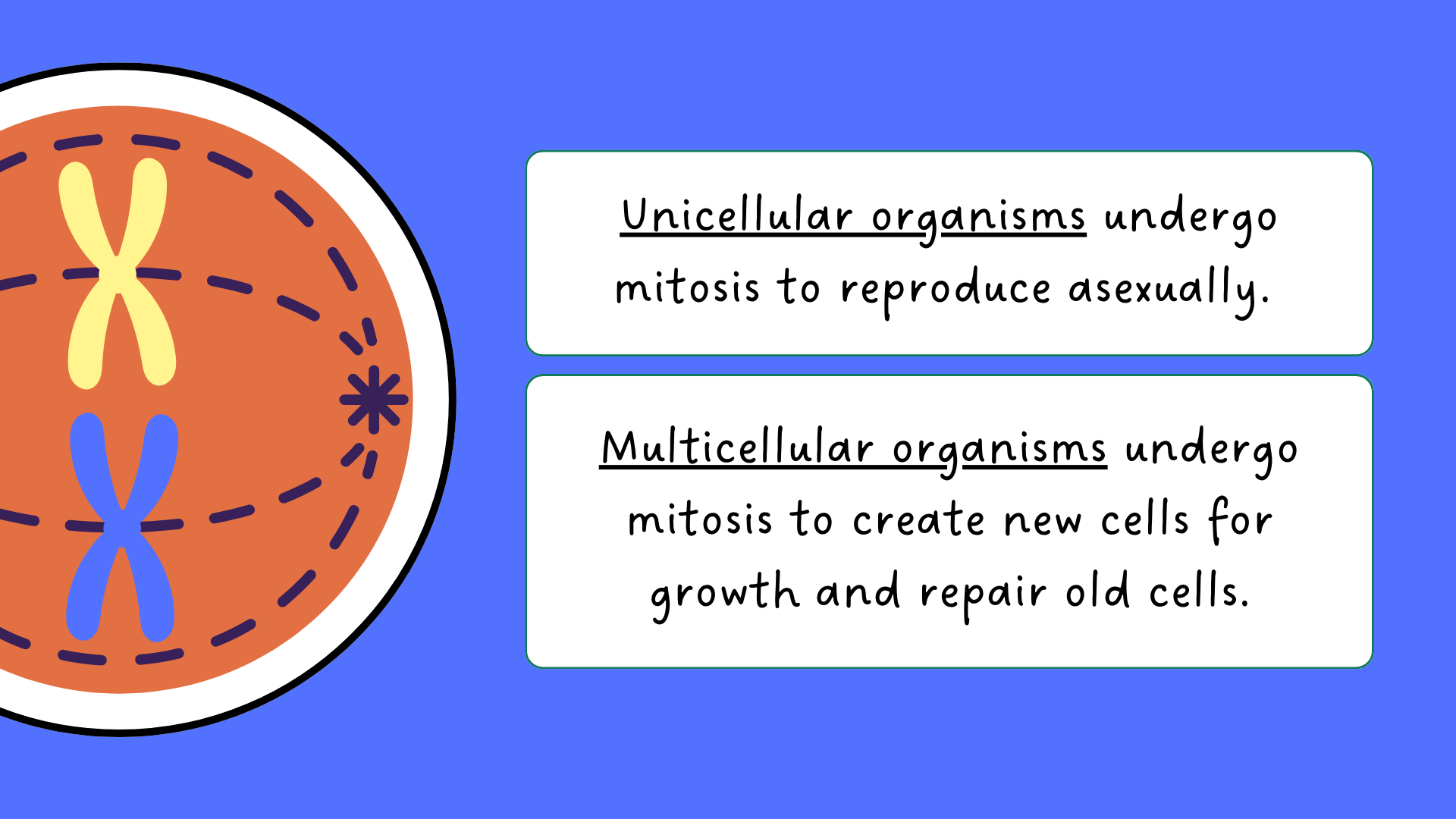 Unicellular organisms undergo mitosis to reproduce asexually.

Multicellular organisms undergo mitosis to create new cells for growth and repair old cells.